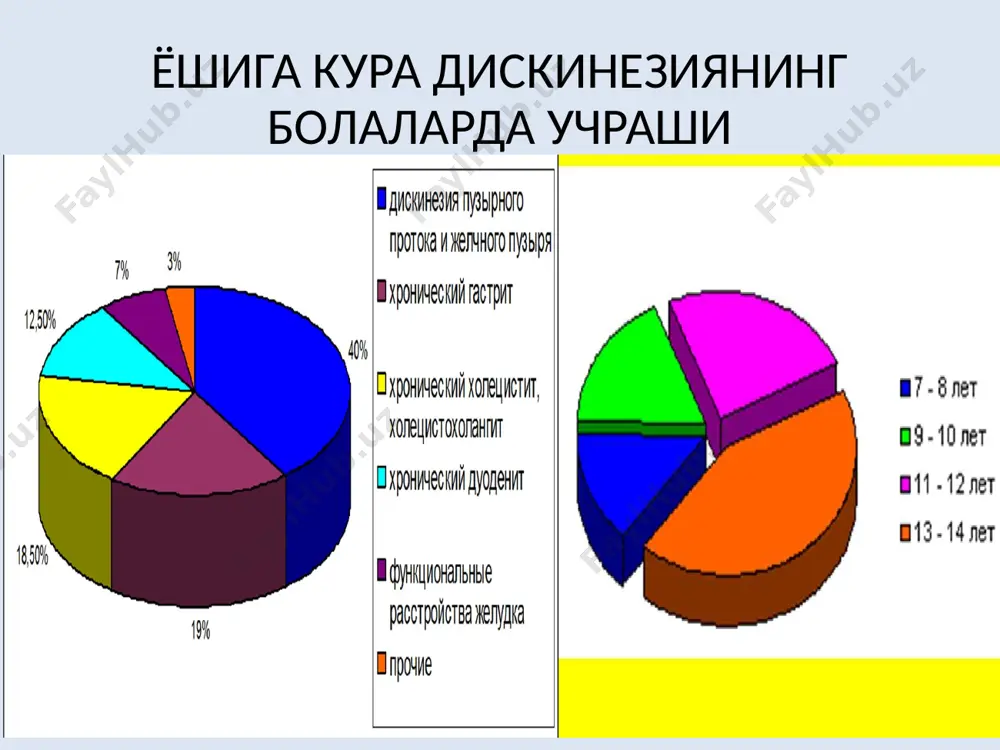 ЁШИГА КУРА ДИСКИНЕЗИЯНИНГ БОЛАЛАРДА УЧРАШИ

7%
3%
12,50%
40%
18,50%
19%

дискинезия пузырного протока и желчного пузыря
хронический гастрит
хронический холецистит, холецистохолангит
хронический дуоденит
функциональные расстройства желудка
прочие

7 - 8 лет
9 - 10 лет
11 - 12 лет
13 - 14 лет

FaylHub.uz